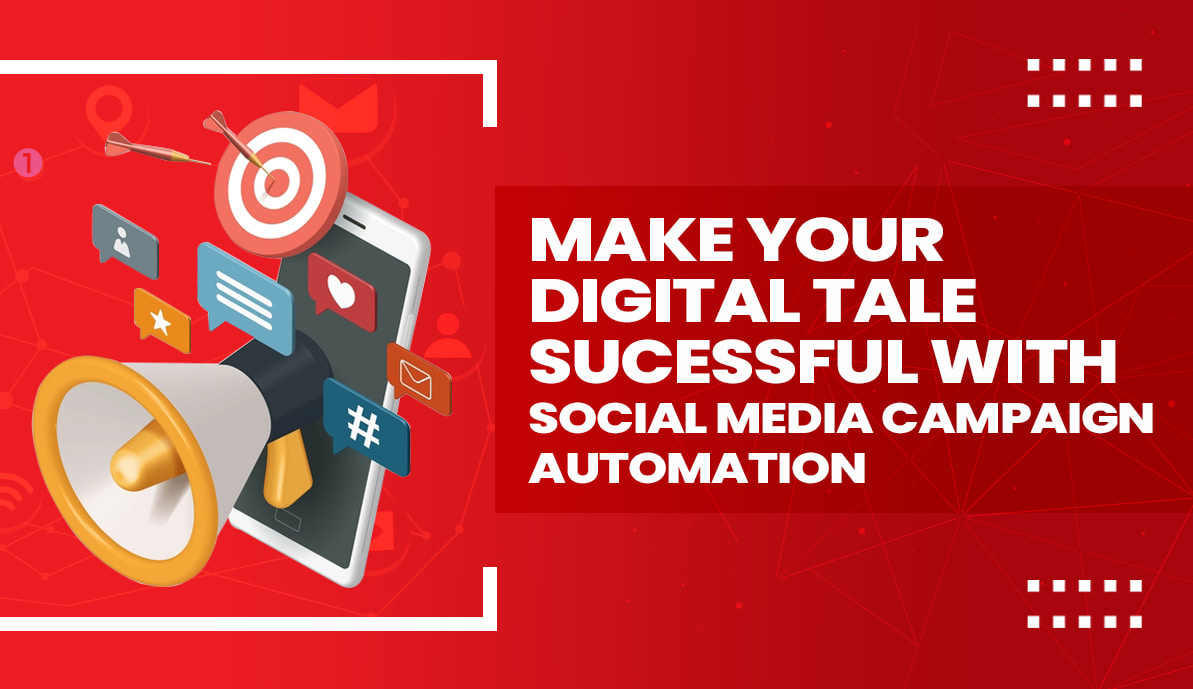 1

#

MAKE YOUR DIGITAL TALE SUCESSFUL WITH SOCIAL MEDIA CAMPAIGN AUTOMATION